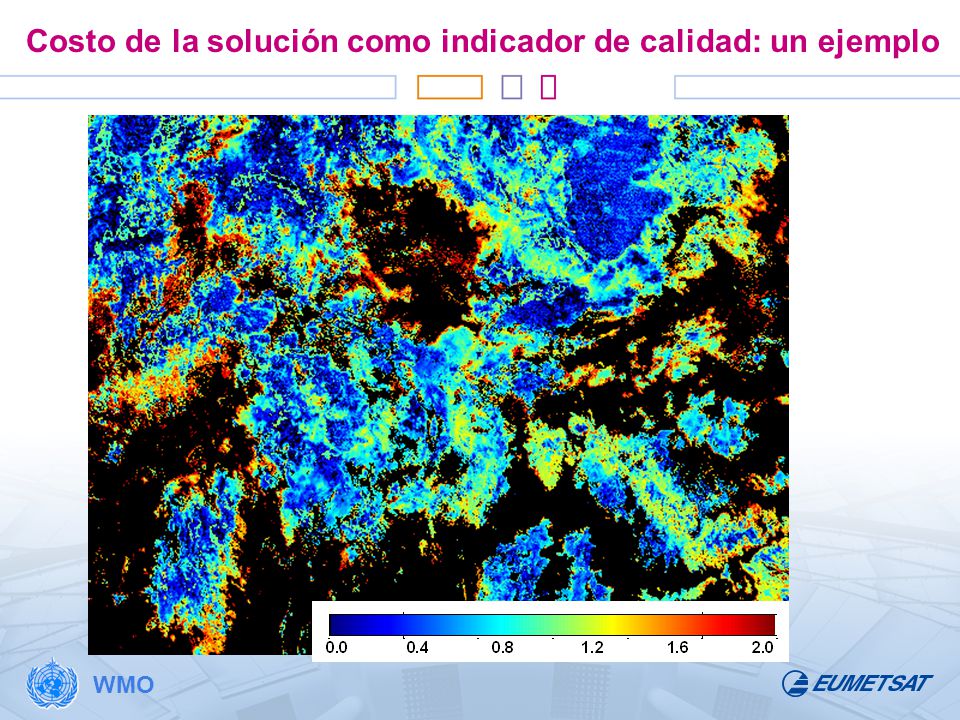 Costo de la solución como indicador de calidad: un ejemplo

0.0
0.4
0.8
1.2
1.6
2.0

WMO

EUMETSAT